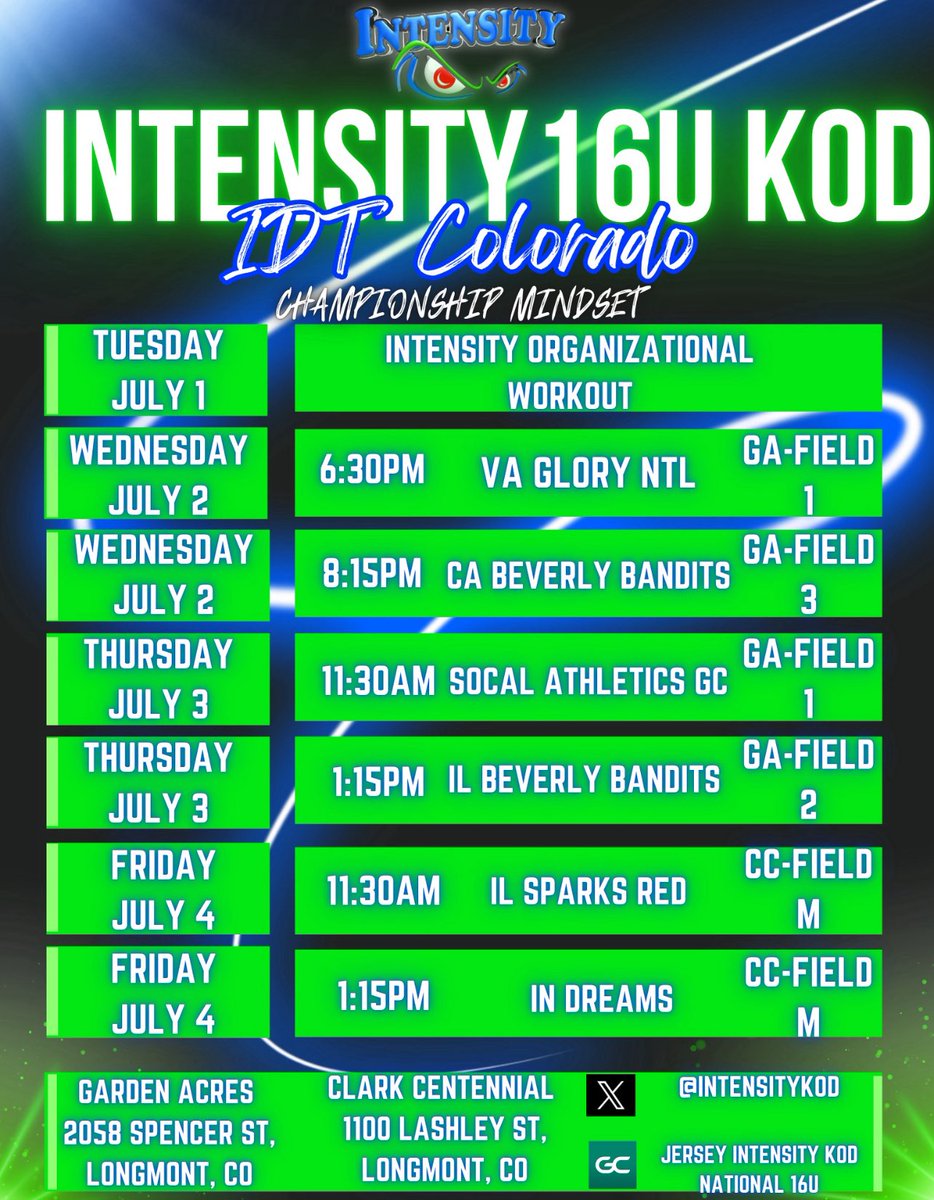 INTENSITY

INTENSITY 16U KOD

IDT Colorado

CHAMPIONSHIP MINDSET

| | | | |
|---|---|---|---|
| TUESDAY JULY 1 | INTENSITY ORGANIZATIONAL WORKOUT | | |
| WEDNESDAY JULY 2 | 6:30PM | VA GLORY NTL | GA-FIELD 1 |
| WEDNESDAY JULY 2 | 8:15PM | CA BEVERLY BANDITS | GA-FIELD 3 |
| THURSDAY JULY 3 | 11:30AM | SOCAL ATHLETICS GC | GA-FIELD 1 |
| THURSDAY JULY 3 | 1:15PM | IL BEVERLY BANDITS | GA-FIELD 2 |
| FRIDAY JULY 4 | 11:30AM | IL SPARKS RED | CC-FIELD M |
| FRIDAY JULY 4 | 1:15PM | IN DREAMS | CC-FIELD M |

GARDEN ACRES
2058 SPENCER ST,
LONGMONT, CO

CLARK CENTENNIAL
1100 LASHLEY ST,
LONGMONT, CO

@INTENSITYKOD

GC

JERSEY INTENSITY KOD NATIONAL 16U